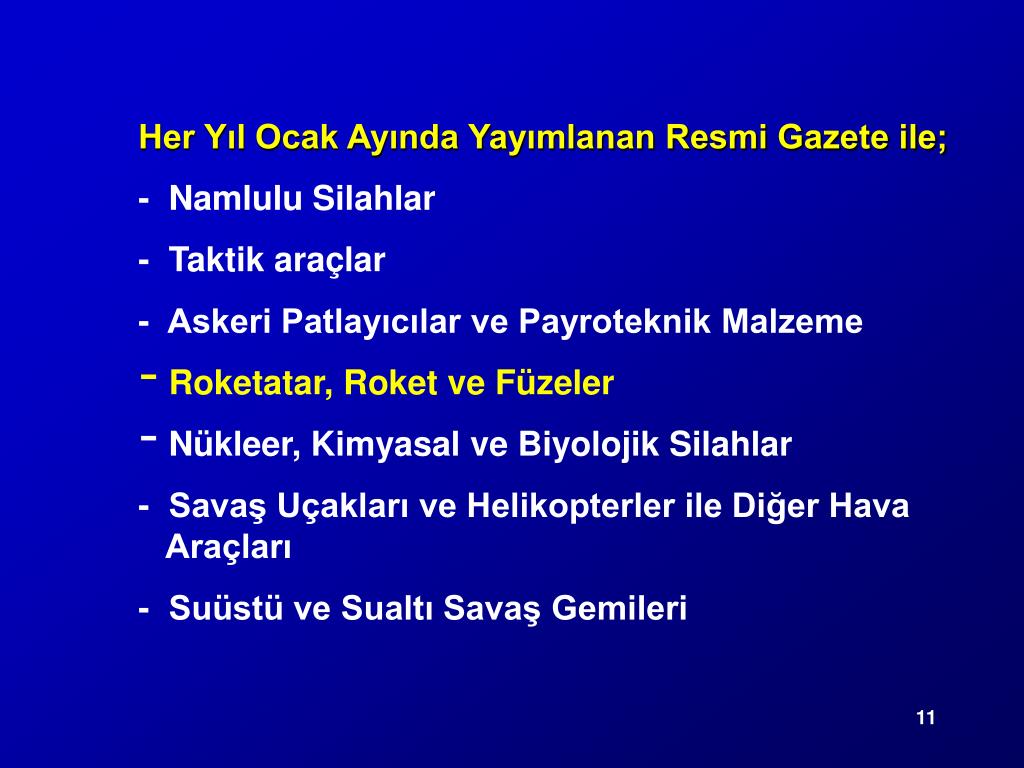 Her Yıl Ocak Ayında Yayımlanan Resmi Gazete ile;

- Namlulu Silahlar

- Taktik araçlar

- Askeri Patlayıcılar ve Payroteknik Malzeme

- Roketatar, Roket ve Füzeler

- Nükleer, Kimyasal ve Biyolojik Silahlar

- Savaş Uçakları ve Helikopterler ile Diğer Hava Araçları

- Suüstü ve Sualtı Savaş Gemileri

11